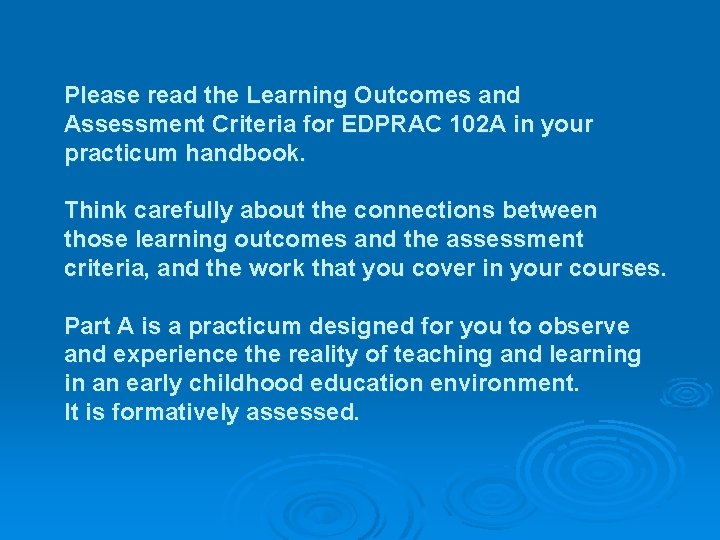 Please read the Learning Outcomes and Assessment Criteria for EDPRAC 102A in your practicum handbook.

Think carefully about the connections between those learning outcomes and the assessment criteria, and the work that you cover in your courses.

Part A is a practicum designed for you to observe and experience the reality of teaching and learning in an early childhood education environment.
It is formatively assessed.